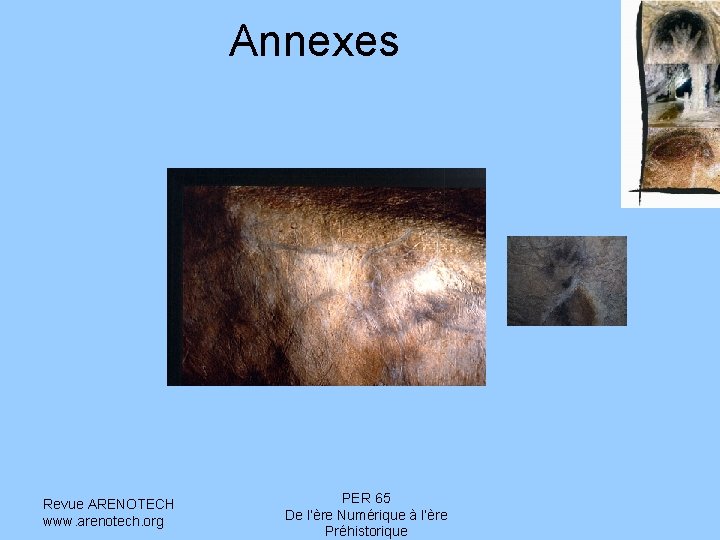 Annexes

Revue ARENOTECH
www.arenotech.org

PER 65
De l'ère Numérique à l'ère Préhistorique